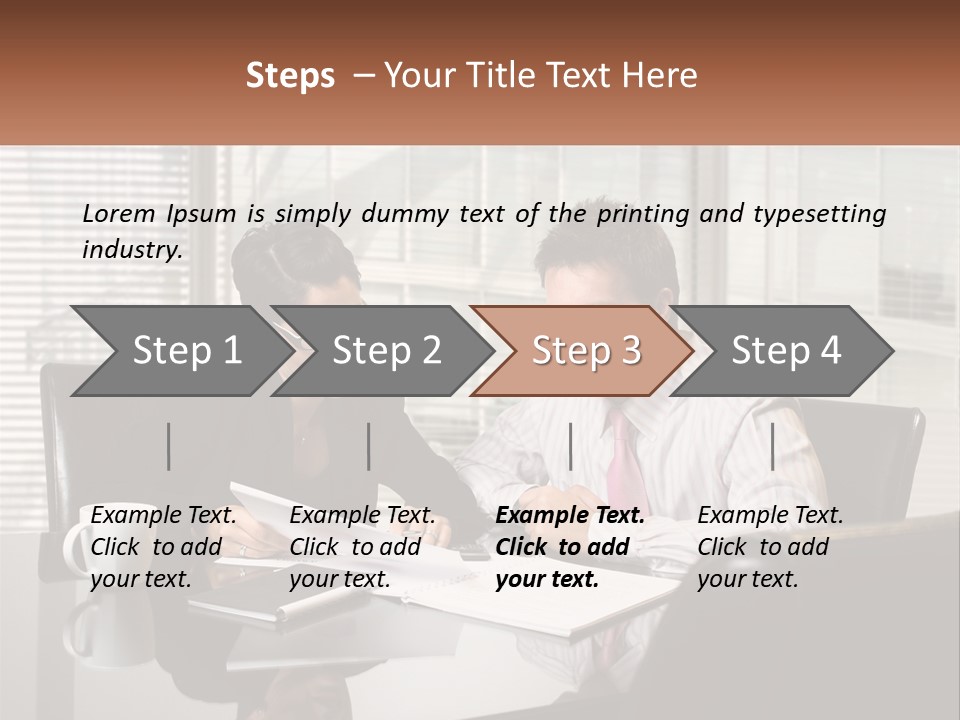 Steps – Your Title Text Here

Lorem Ipsum is simply dummy text of the printing and typesetting industry.

Step 1

Step 2

Step 3

Step 4

Example Text. Click to add your text.

Example Text. Click to add your text.

Example Text. Click to add your text.

Example Text. Click to add your text.